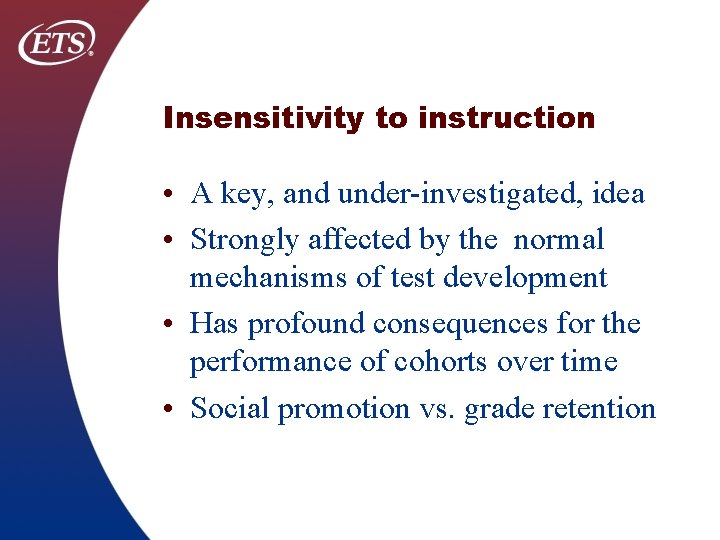 ETS®

Insensitivity to instruction

• A key, and under-investigated, idea
• Strongly affected by the normal mechanisms of test development
• Has profound consequences for the performance of cohorts over time
• Social promotion vs. grade retention